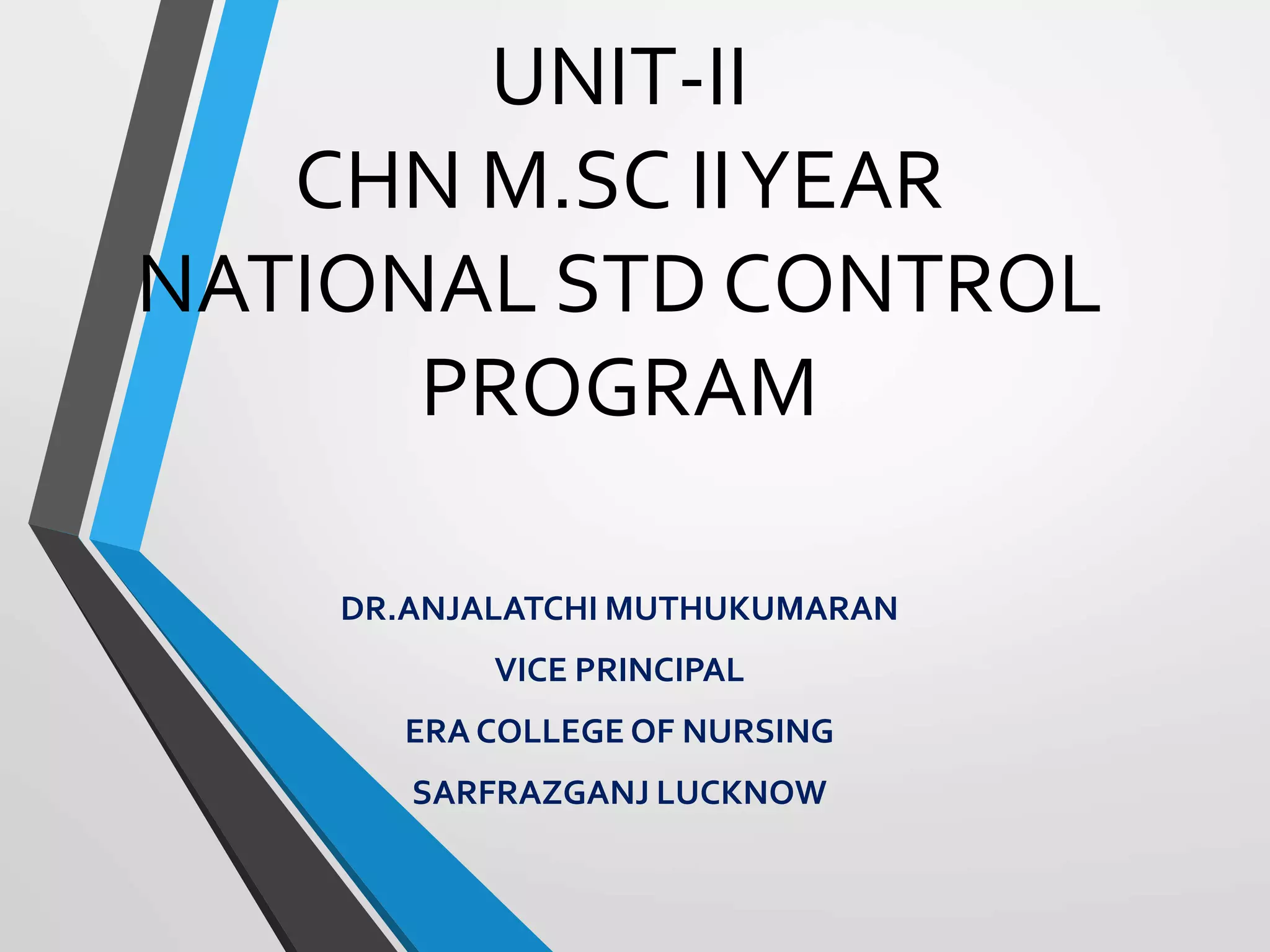 UNIT-II
CHN M.SC II YEAR
NATIONAL STD CONTROL PROGRAM

DR.ANJALATCHI MUTHUKUMARAN
VICE PRINCIPAL
ERA COLLEGE OF NURSING
SARFRAZGANJ LUCKNOW